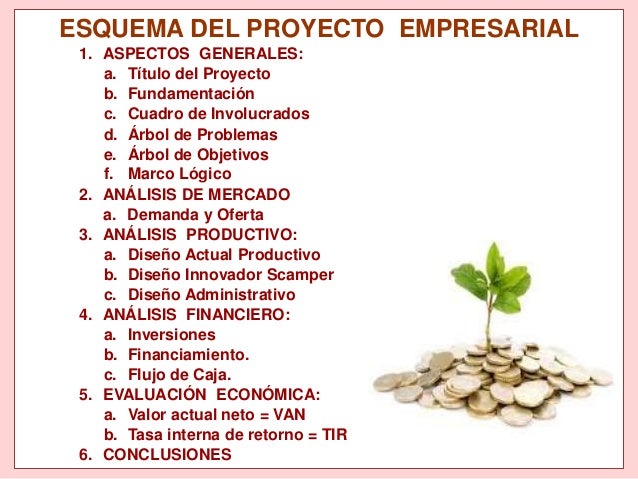 ESQUEMA DEL PROYECTO EMPRESARIAL

1. ASPECTOS GENERALES:
a. Título del Proyecto
b. Fundamentación
c. Cuadro de Involucrados
d. Árbol de Problemas
e. Árbol de Objetivos
f. Marco Lógico
2. ANÁLISIS DE MERCADO
a. Demanda y Oferta
3. ANÁLISIS PRODUCTIVO:
a. Diseño Actual Productivo
b. Diseño Innovador Scamper
c. Diseño Administrativo
4. ANÁLISIS FINANCIERO:
a. Inversiones
b. Financiamiento.
c. Flujo de Caja.
5. EVALUACIÓN ECONÓMICA:
a. Valor actual neto = VAN
b. Tasa interna de retorno = TIR
6. CONCLUSIONES